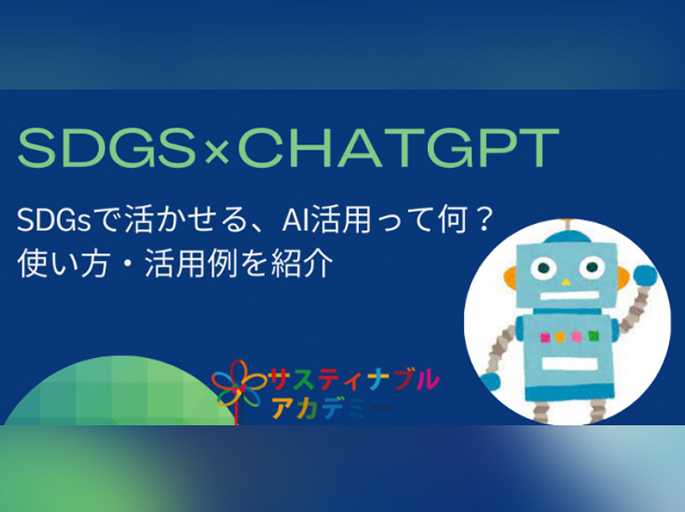 SDGS×CHATGPT

SDGsで活かせる、AI活用って何？
使い方・活用例を紹介

サスティナブル
アカデミー